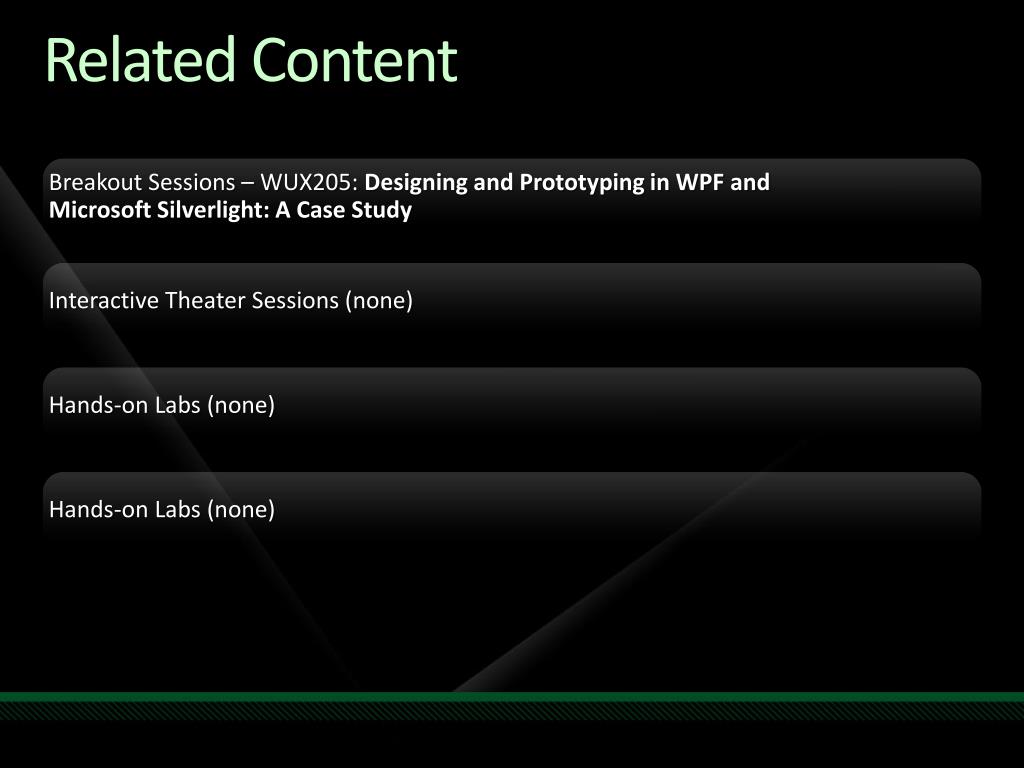 Related Content

Breakout Sessions – WUX205: Designing and Prototyping in WPF and Microsoft Silverlight: A Case Study

Interactive Theater Sessions (none)

Hands-on Labs (none)

Hands-on Labs (none)